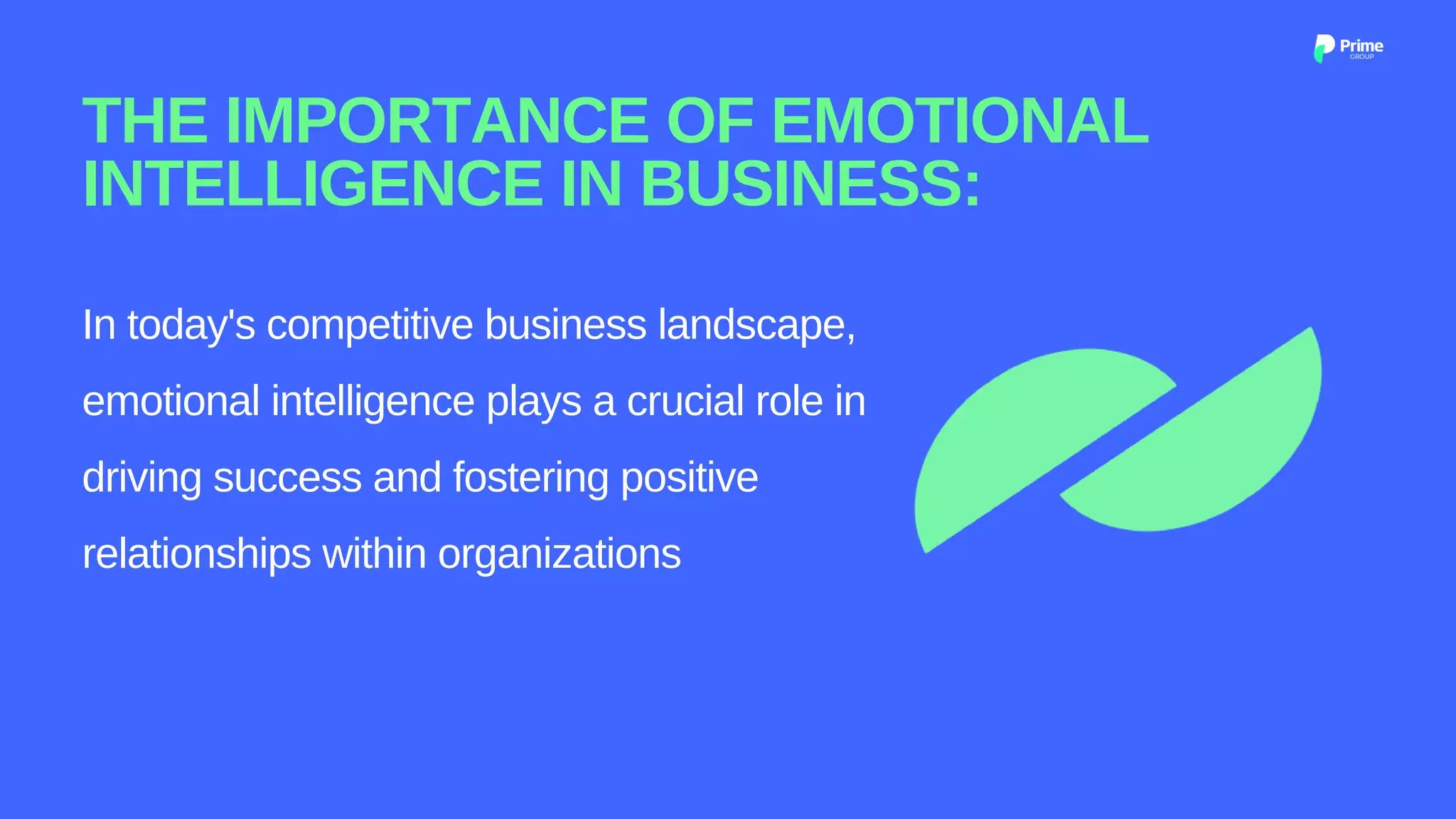 Prime
GROUP

THE IMPORTANCE OF EMOTIONAL INTELLIGENCE IN BUSINESS:

In today's competitive business landscape, emotional intelligence plays a crucial role in driving success and fostering positive relationships within organizations